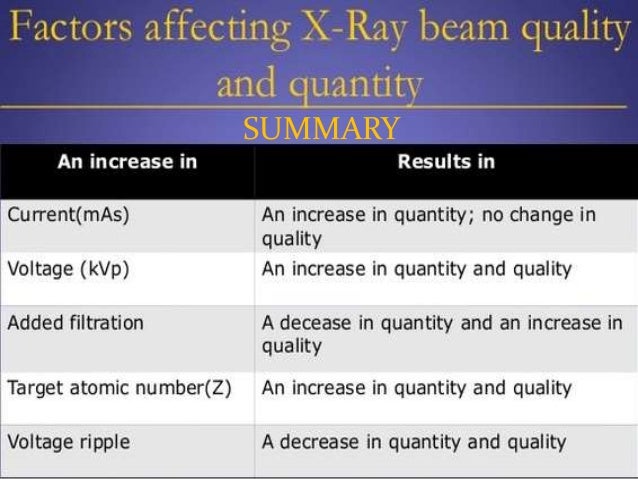 Factors affecting X-Ray beam quality and quantity

SUMMARY

| An increase in | Results in |
|---|---|
| Current(mAs) | An increase in quantity; no change in quality |
| Voltage (kVp) | An increase in quantity and quality |
| Added filtration | A decease in quantity and an increase in quality |
| Target atomic number(Z) | An increase in quantity and quality |
| Voltage ripple | A decrease in quantity and quality |